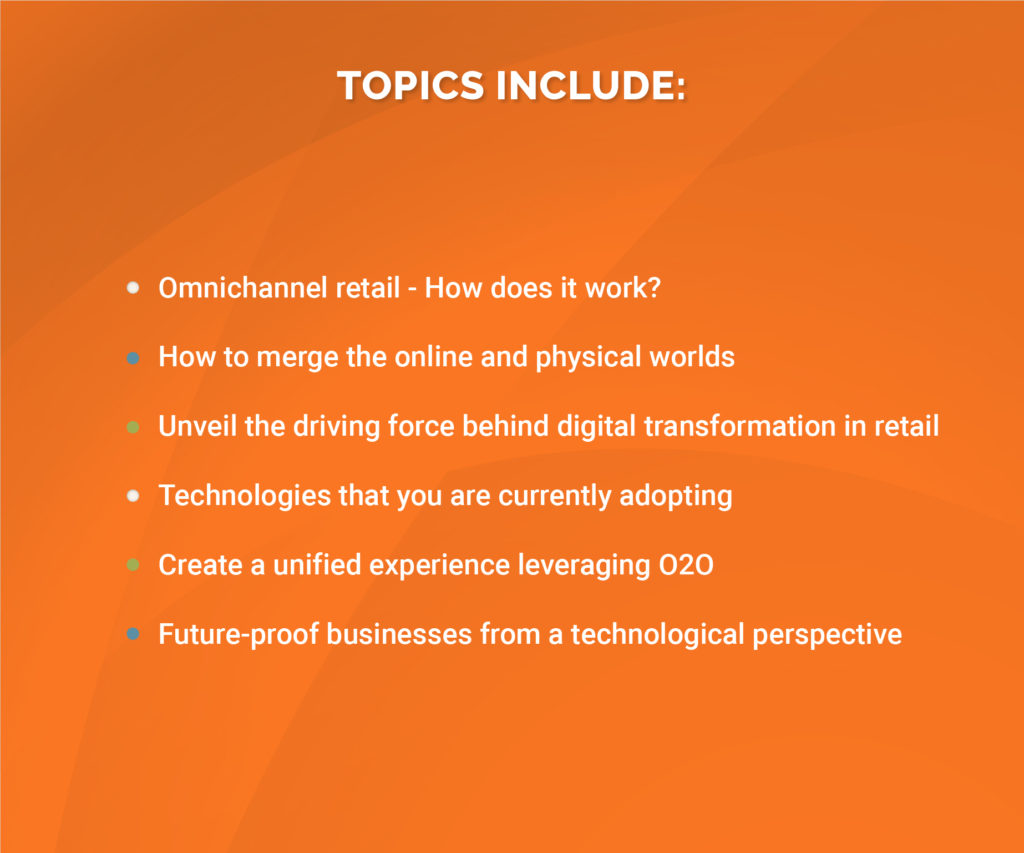 TOPICS INCLUDE:

- Omnichannel retail - How does it work?
- How to merge the online and physical worlds
- Unveil the driving force behind digital transformation in retail
- Technologies that you are currently adopting
- Create a unified experience leveraging O2O
- Future-proof businesses from a technological perspective